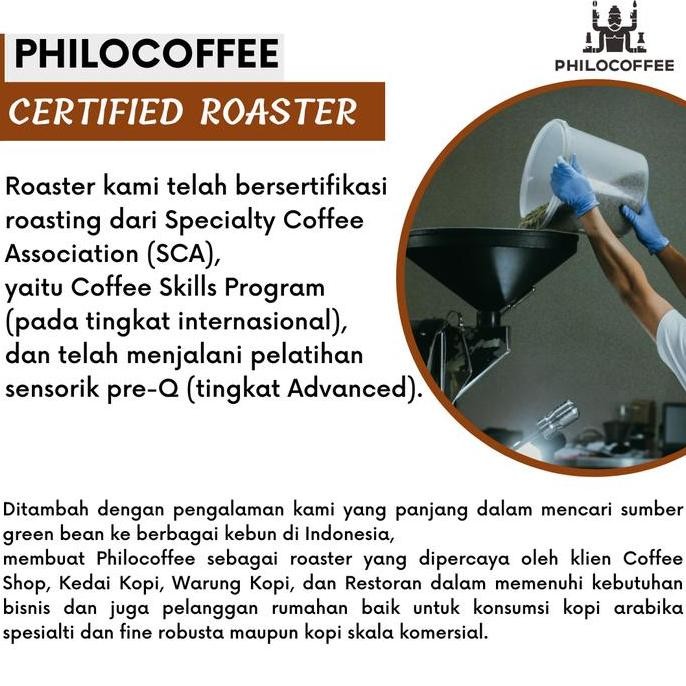 PHILOCOFFEE

PHILOCOFFEE

CERTIFIED ROASTER

Roaster kami telah bersertifikasi roasting dari Specialty Coffee Association (SCA),
yaitu Coffee Skills Program (pada tingkat internasional),
dan telah menjalani pelatihan sensorik pre-Q (tingkat Advanced).

Ditambah dengan pengalaman kami yang panjang dalam mencari sumber green bean ke berbagai kebun di Indonesia,
membuat Philocoffee sebagai roaster yang dipercaya oleh klien Coffee Shop, Kedai Kopi, Warung Kopi, dan Restoran dalam memenuhi kebutuhan bisnis dan juga pelanggan rumahan baik untuk konsumsi kopi arabika spesialti dan fine robusta maupun kopi skala komersial.